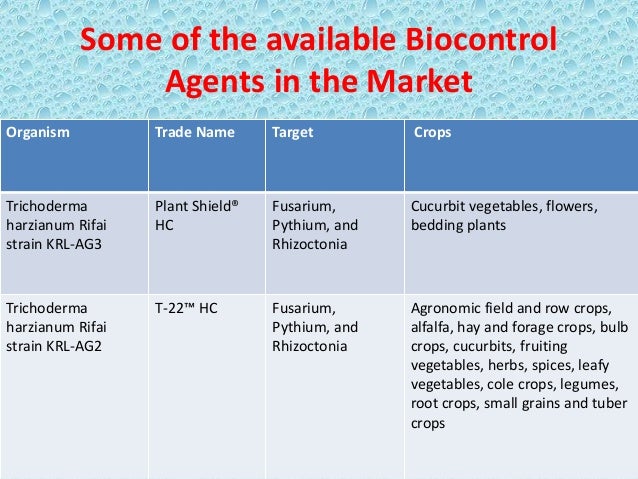 Some of the available Biocontrol Agents in the Market

| Organism | Trade Name | Target | Crops |
|---|---|---|---|
| Trichoderma harzianum Rifai strain KRL-AG3 | Plant Shield® HC | Fusarium, Pythium, and Rhizoctonia | Cucurbit vegetables, flowers, bedding plants |
| Trichoderma harzianum Rifai strain KRL-AG2 | T-22™ HC | Fusarium, Pythium, and Rhizoctonia | Agronomic field and row crops, alfalfa, hay and forage crops, bulb crops, cucurbits, fruiting vegetables, herbs, spices, leafy vegetables, cole crops, legumes, root crops, small grains and tuber crops |